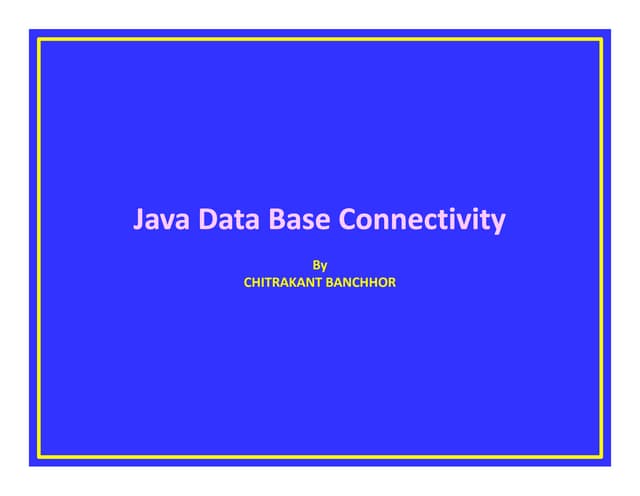 Java Data Base Connectivity

By
CHITRAKANT BANCHHOR